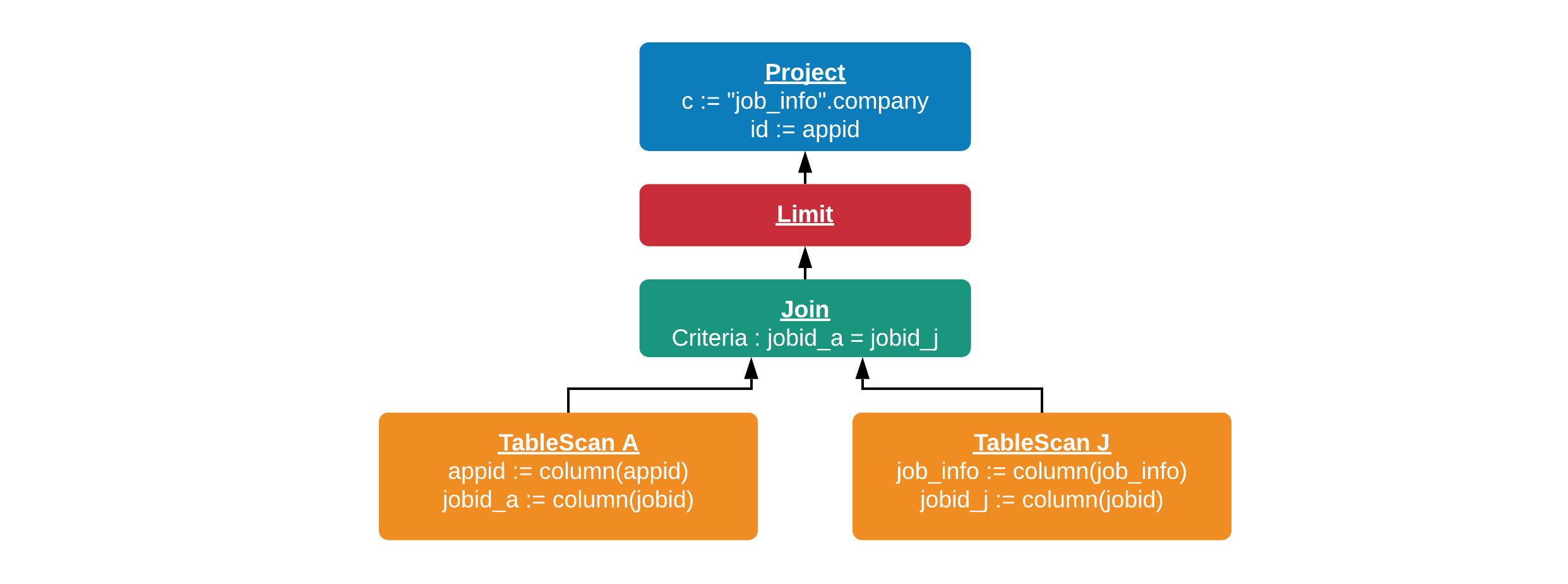 Project
c := "job_info".company
id := appid

Limit

Join
Criteria : jobid_a = jobid_j

TableScan A
appid := column(appid)
jobid_a := column(jobid)

TableScan J
job_info := column(job_info)
jobid_j := column(jobid)